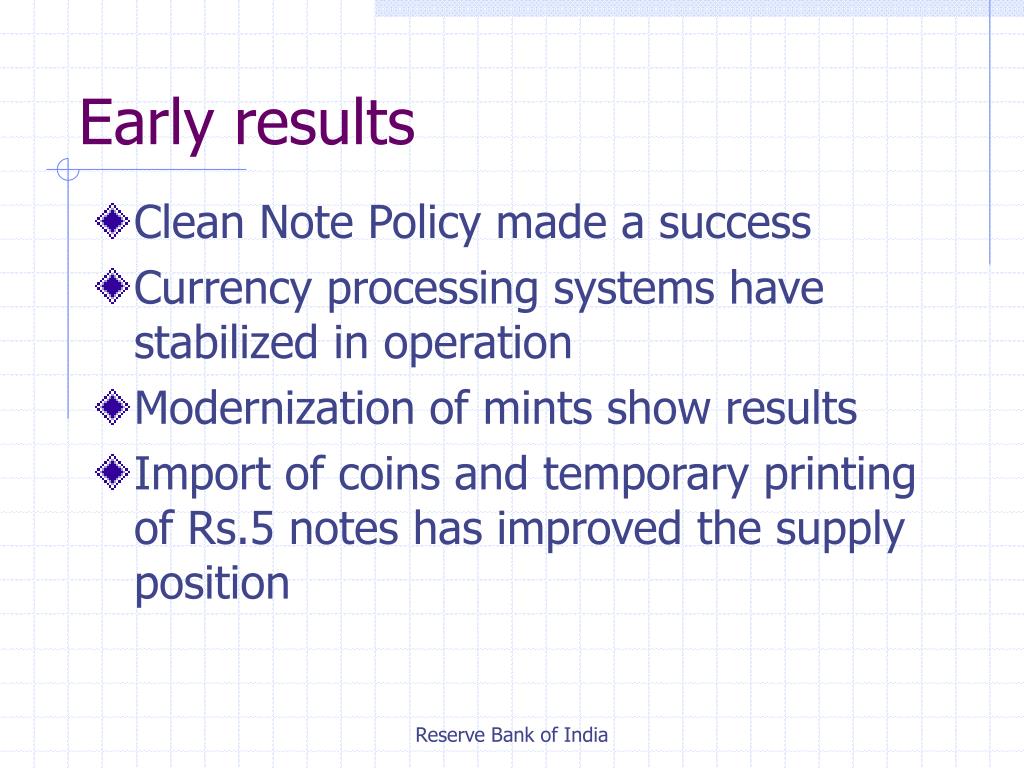 Early results

Clean Note Policy made a success

Currency processing systems have stabilized in operation

Modernization of mints show results

Import of coins and temporary printing of Rs.5 notes has improved the supply position

Reserve Bank of India